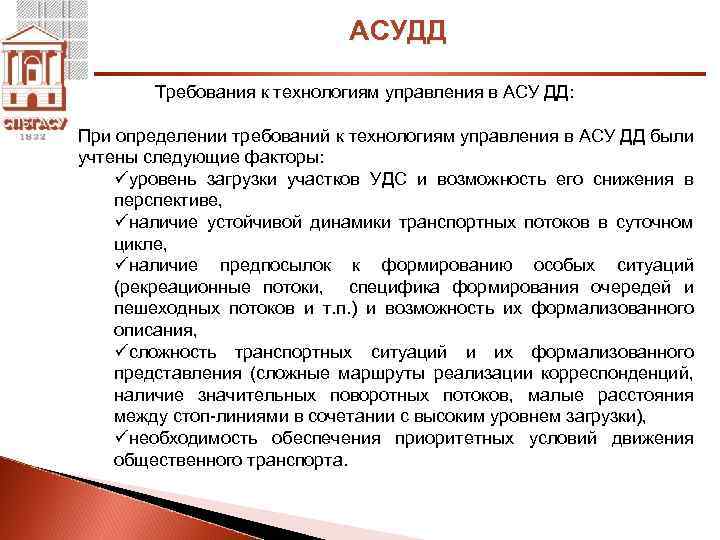 СПбГАСУ
1832

АСУДД

Требования к технологиям управления в АСУ ДД:

При определении требований к технологиям управления в АСУ ДД были учтены следующие факторы:
✓уровень загрузки участков УДС и возможность его снижения в перспективе,
✓наличие устойчивой динамики транспортных потоков в суточном цикле,
✓наличие предпосылок к формированию особых ситуаций (рекреационные потоки, специфика формирования очередей и пешеходных потоков и т.п.) и возможность их формализованного описания,
✓сложность транспортных ситуаций и их формализованного представления (сложные маршруты реализации корреспонденций, наличие значительных поворотных потоков, малые расстояния между стоп-линиями в сочетании с высоким уровнем загрузки),
✓необходимость обеспечения приоритетных условий движения общественного транспорта.